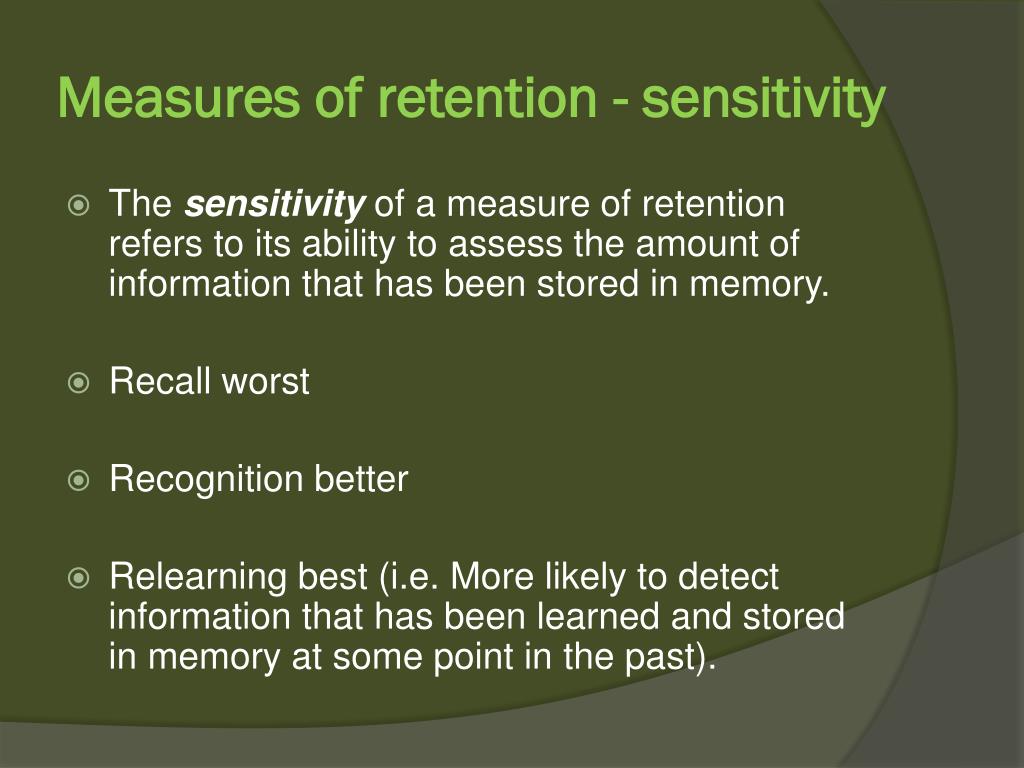 Measures of retention - sensitivity

The sensitivity of a measure of retention refers to its ability to assess the amount of information that has been stored in memory.

Recall worst

Recognition better

Relearning best (i.e. More likely to detect information that has been learned and stored in memory at some point in the past).